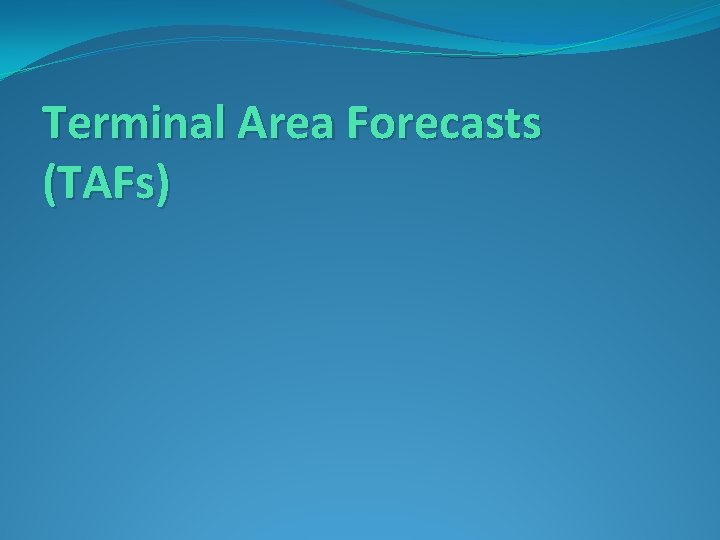 Terminal Area Forecasts (TAFs)